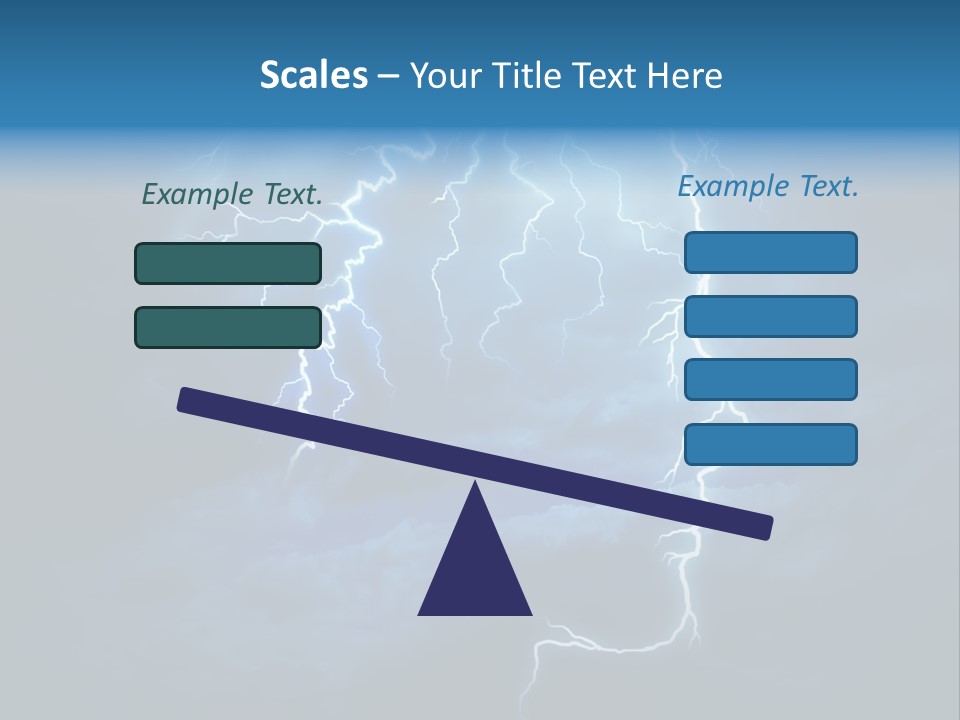 Scales – Your Title Text Here

Example Text.

Example Text.